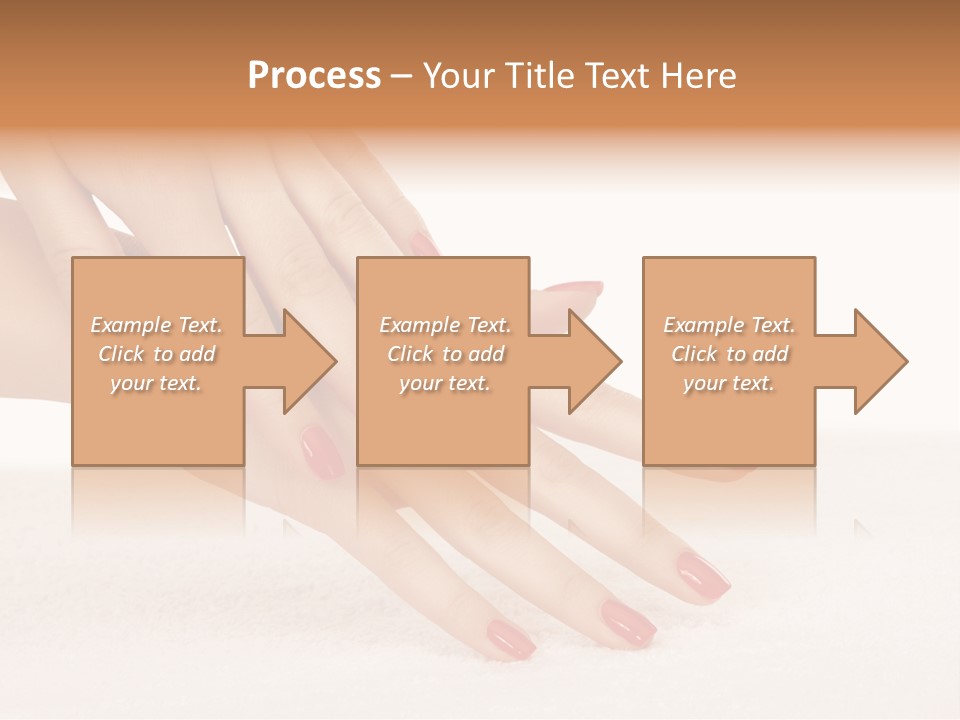 Process – Your Title Text Here

Example Text. Click to add your text.

Example Text. Click to add your text.

Example Text. Click to add your text.